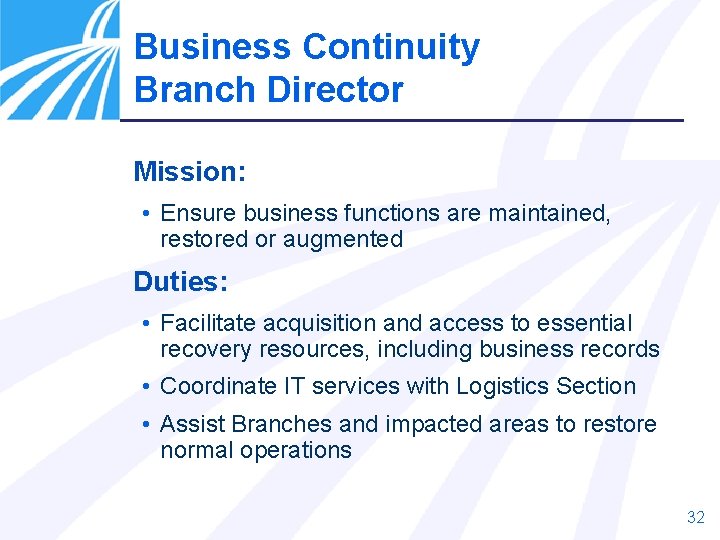 Business Continuity Branch Director

Mission:

• Ensure business functions are maintained, restored or augmented

Duties:

• Facilitate acquisition and access to essential recovery resources, including business records

• Coordinate IT services with Logistics Section

• Assist Branches and impacted areas to restore normal operations

32